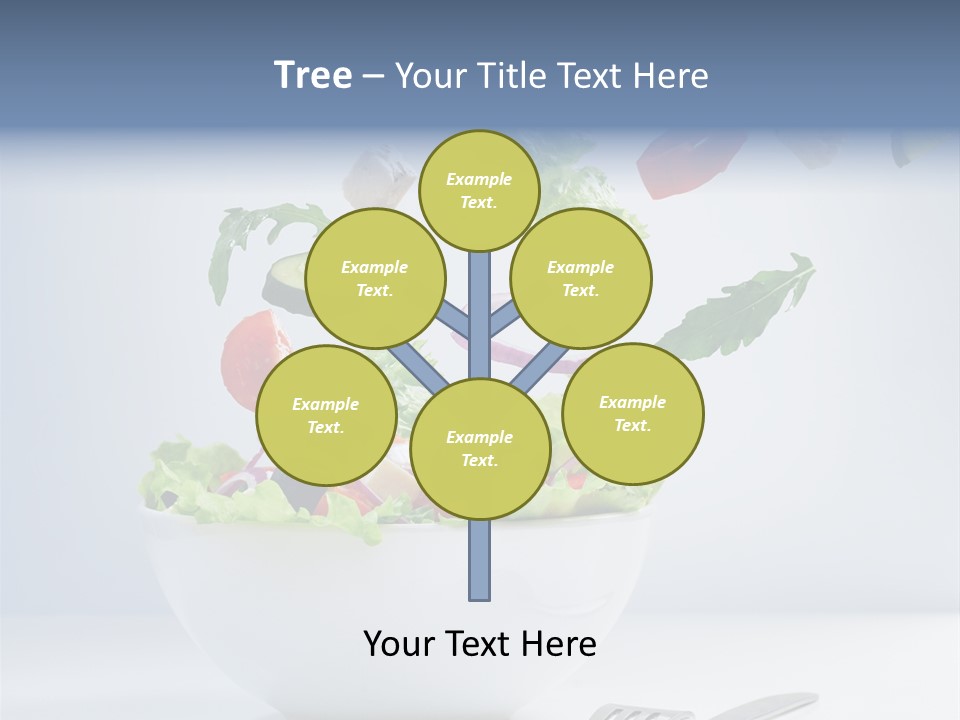 Tree – Your Title Text Here

Example Text.

Example Text.

Example Text.

Example Text.

Example Text.

Example Text.

Your Text Here